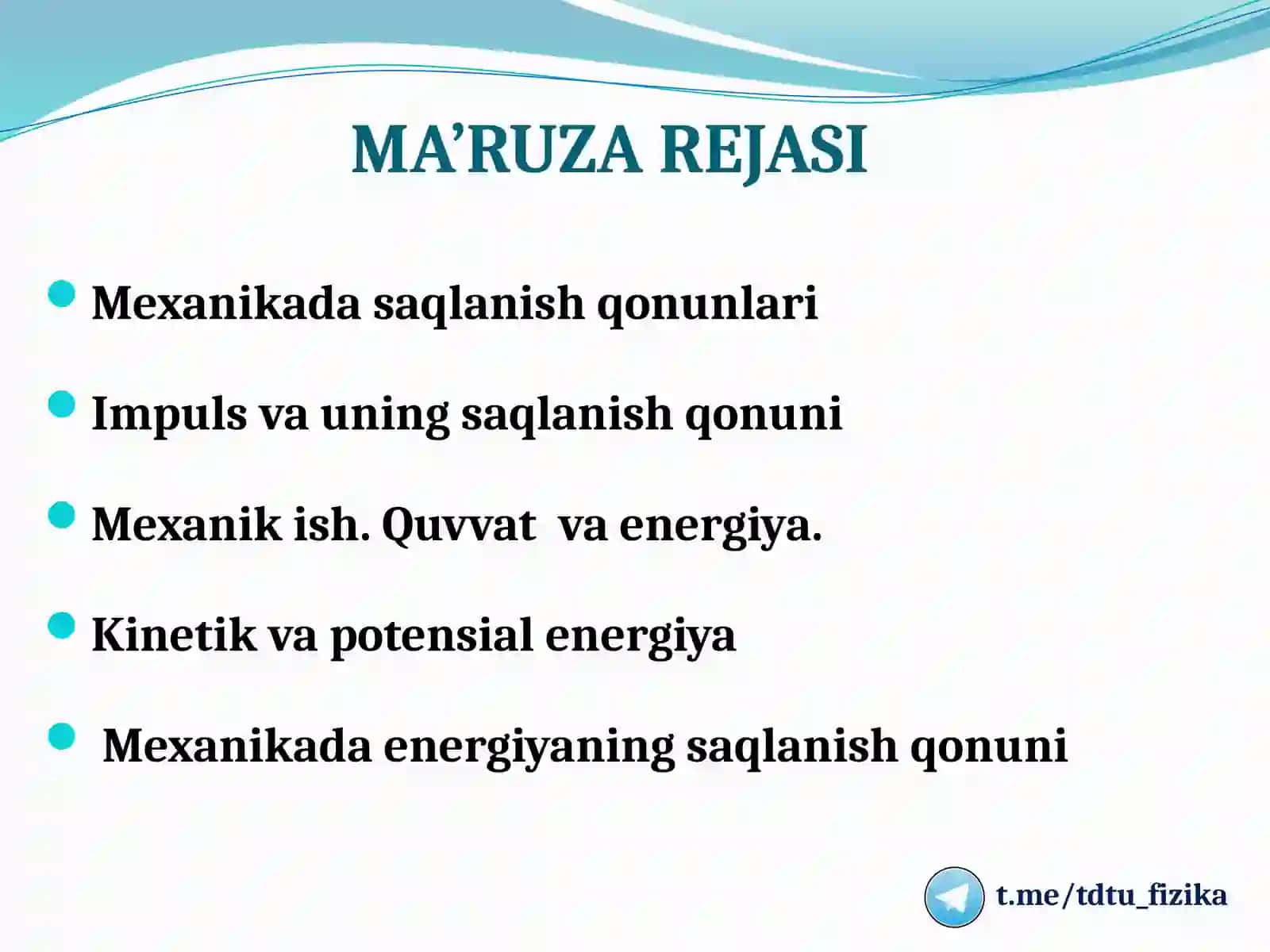 MA'RUZA REJASI

• Mexanikada saqlanish qonunlari

• Impuls va uning saqlanish qonuni

• Mexanik ish. Quvvat va energiya.

• Kinetik va potensial energiya

• Mexanikada energiyaning saqlanish qonuni

t.me/tdtu_fizika